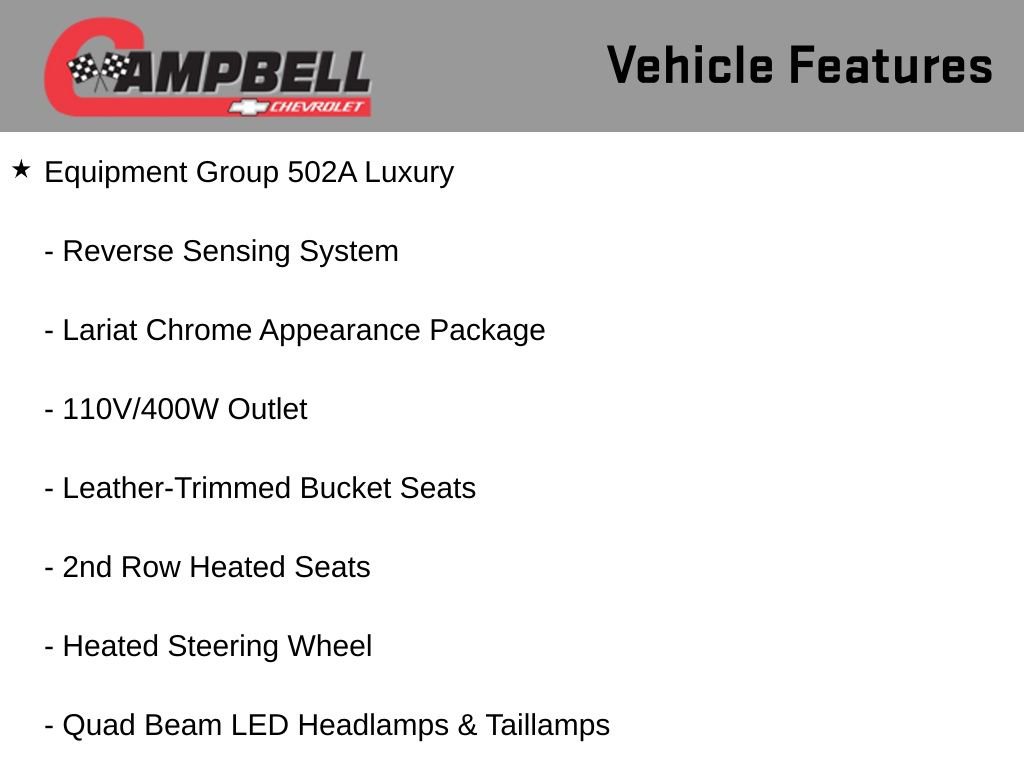 CAMPBELL
CHEVROLET

Vehicle Features

★ Equipment Group 502A Luxury

- Reverse Sensing System

- Lariat Chrome Appearance Package

- 110V/400W Outlet

- Leather-Trimmed Bucket Seats

- 2nd Row Heated Seats

- Heated Steering Wheel

- Quad Beam LED Headlamps & Taillamps